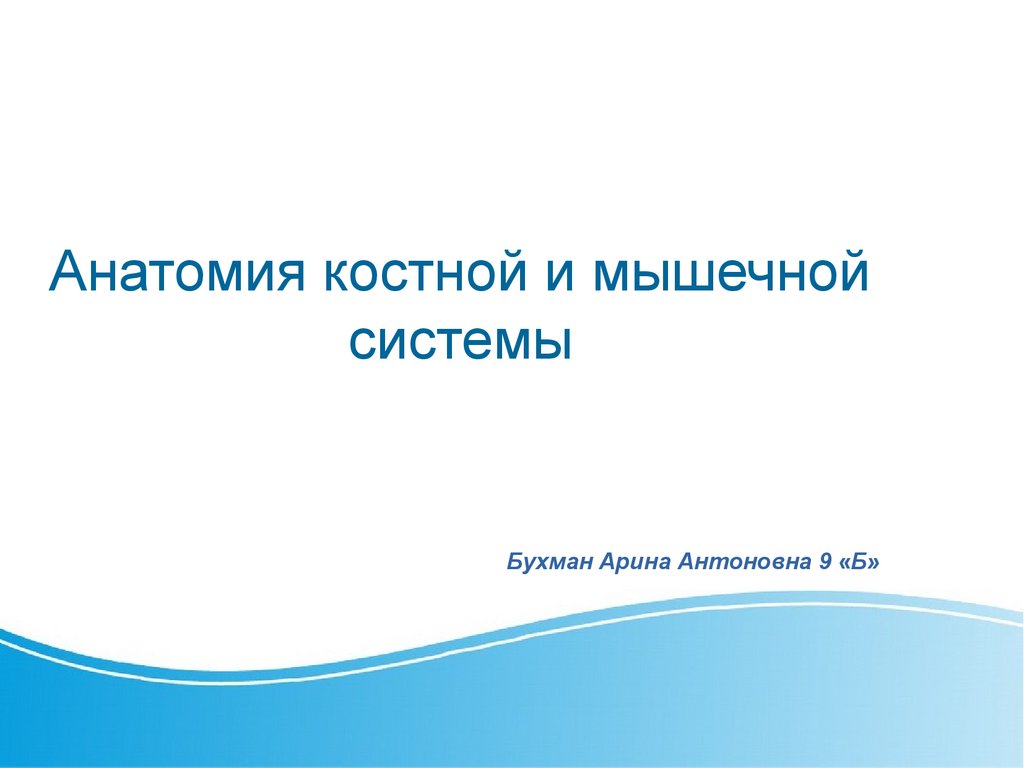 Анатомия костной и мышечной системы

Бухман Арина Антоновна 9 «Б»